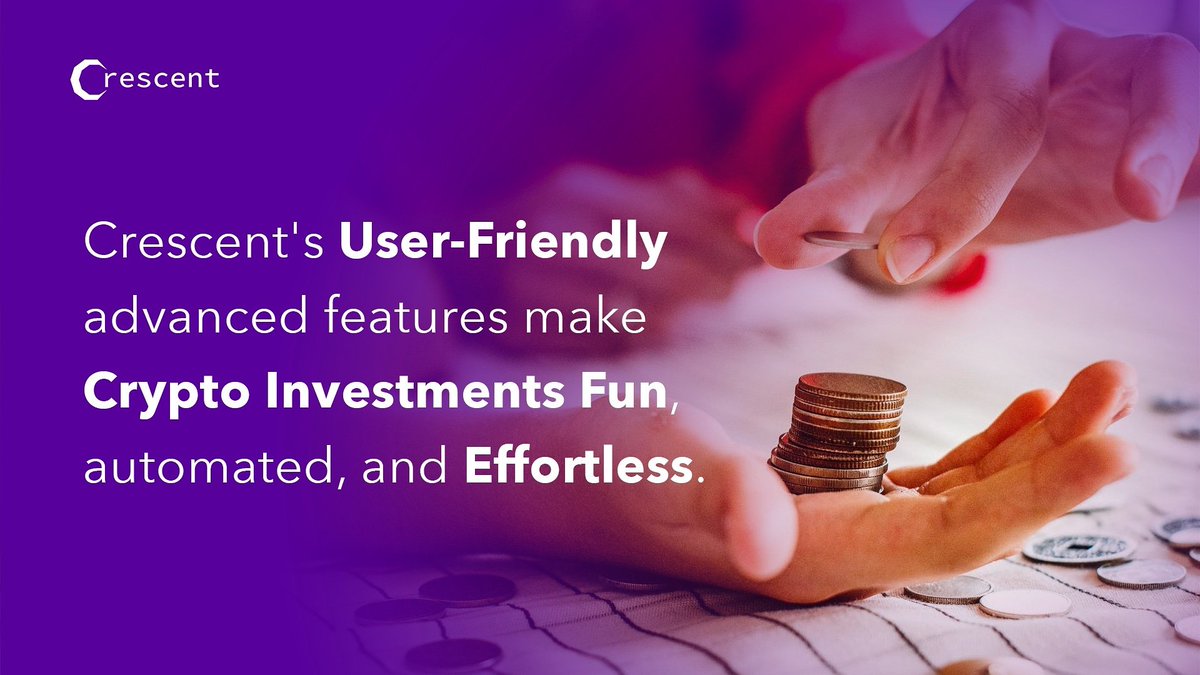 Crescent

Crescent's User-Friendly advanced features make Crypto Investments Fun, automated, and Effortless.